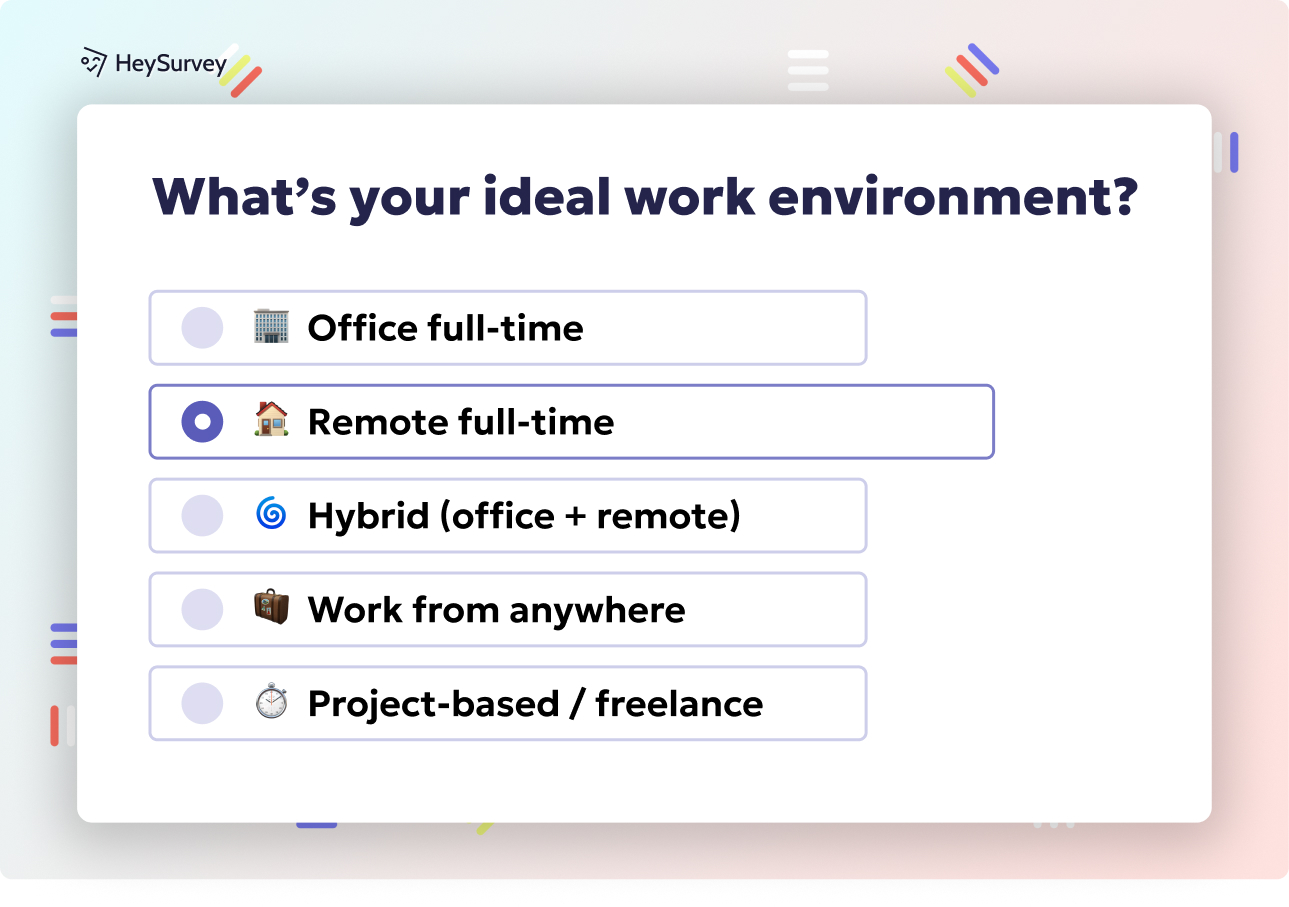 HeySurvey

What’s your ideal work environment?

🏢 Office full-time

🏠 Remote full-time

🌀 Hybrid (office + remote)

💼 Work from anywhere

⏱️ Project-based / freelance